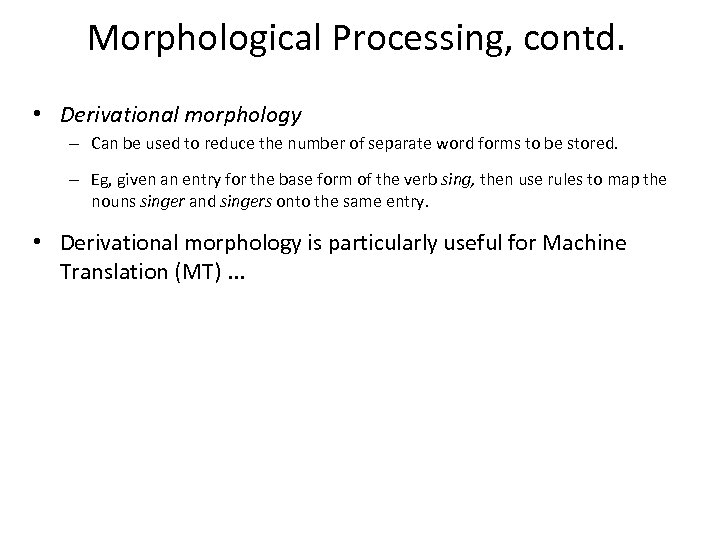 Morphological Processing, contd.

• Derivational morphology
– Can be used to reduce the number of separate word forms to be stored.
– Eg, given an entry for the base form of the verb sing, then use rules to map the nouns singer and singers onto the same entry.

• Derivational morphology is particularly useful for Machine Translation (MT) ...